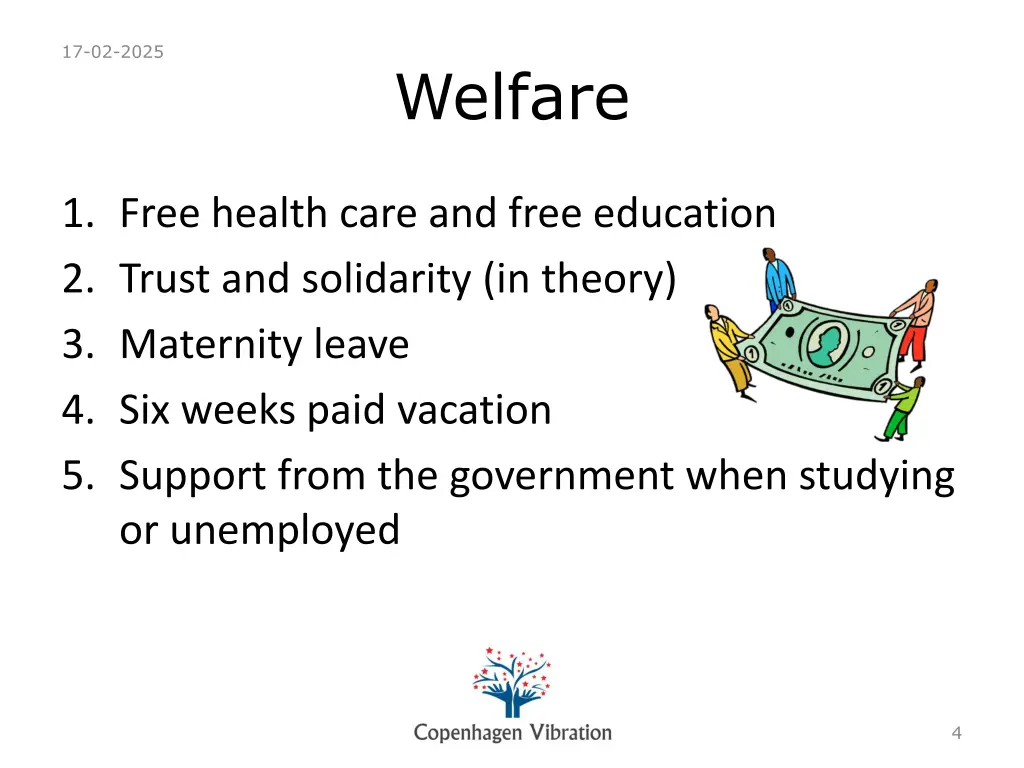 17-02-2025

Welfare

1. Free health care and free education
2. Trust and solidarity (in theory)
3. Maternity leave
4. Six weeks paid vacation
5. Support from the government when studying or unemployed

Copenhagen Vibration

4